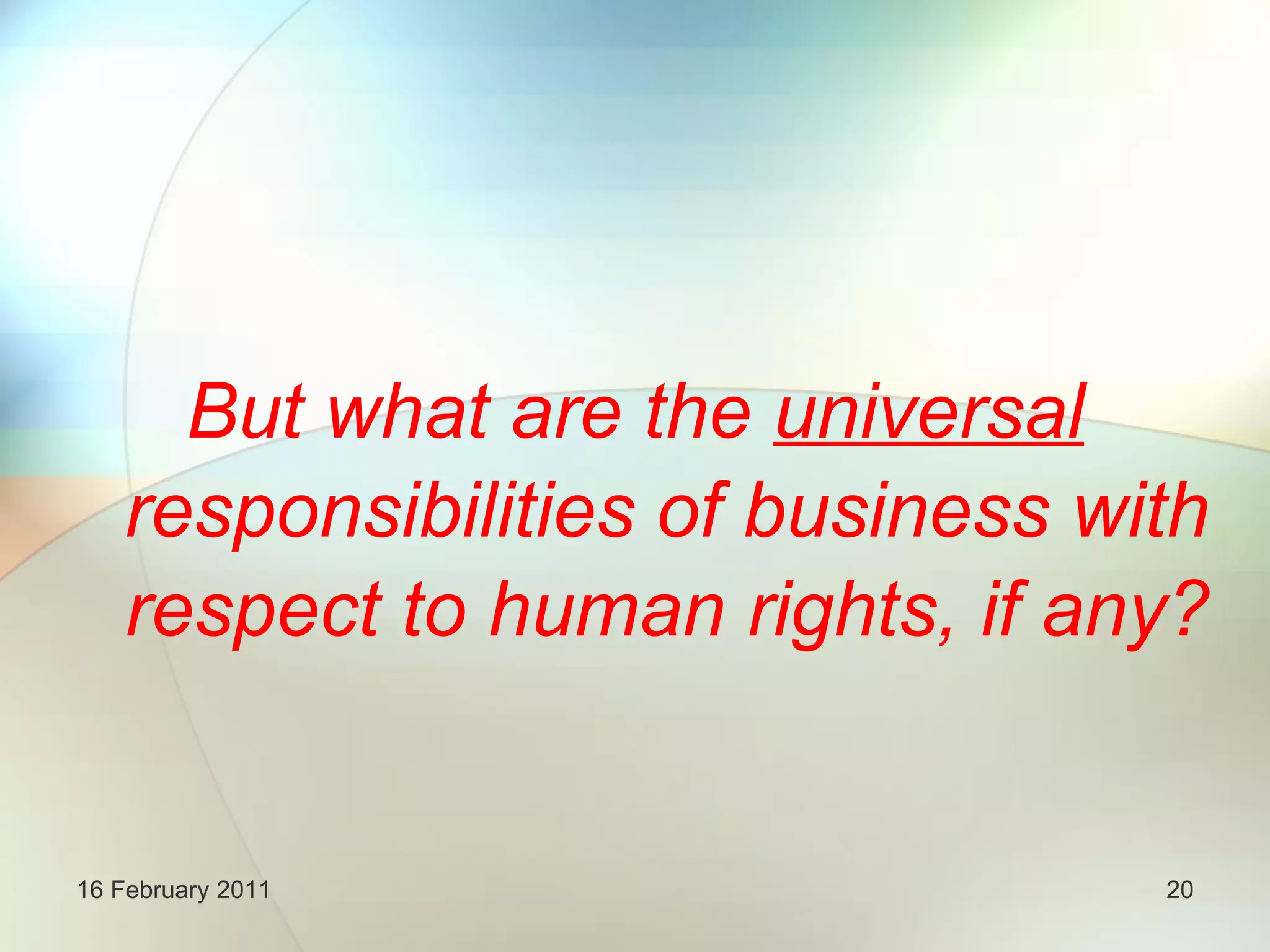 But what are the universal responsibilities of business with respect to human rights, if any?

16 February 2011

20